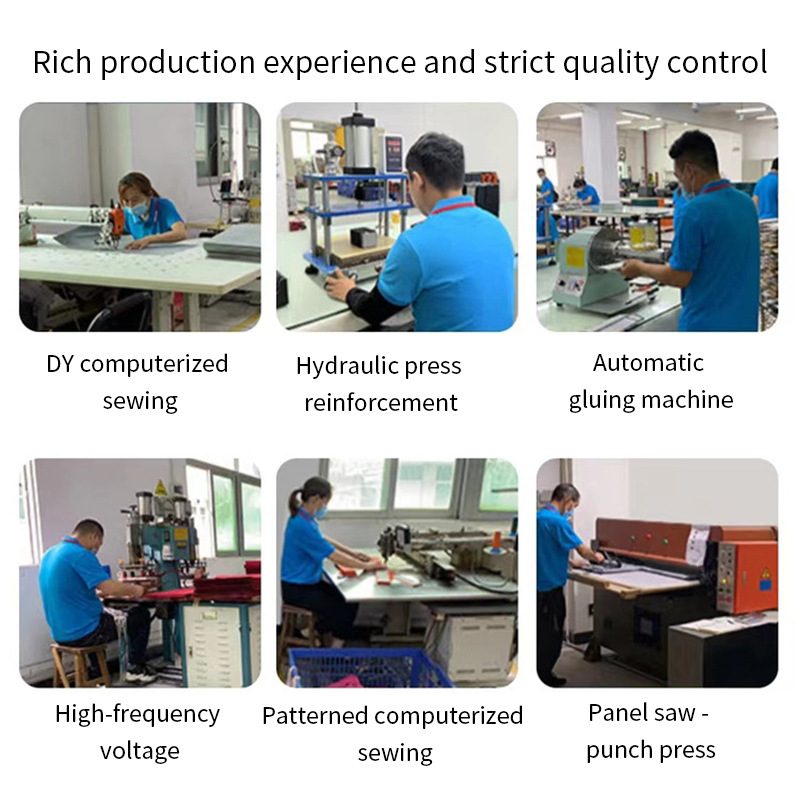 Rich production experience and strict quality control

DY computerized sewing

Hydraulic press reinforcement

Automatic gluing machine

High-frequency voltage

Patterned computerized sewing

Panel saw - punch press